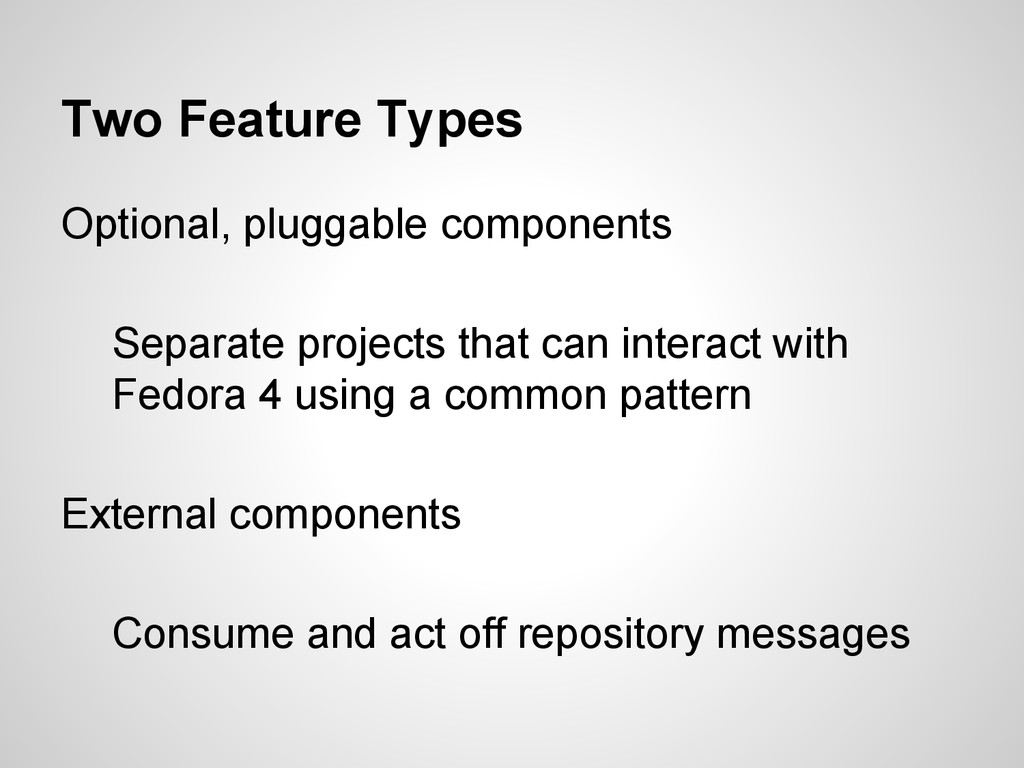 Two Feature Types

Optional, pluggable components

Separate projects that can interact with Fedora 4 using a common pattern

External components

Consume and act off repository messages